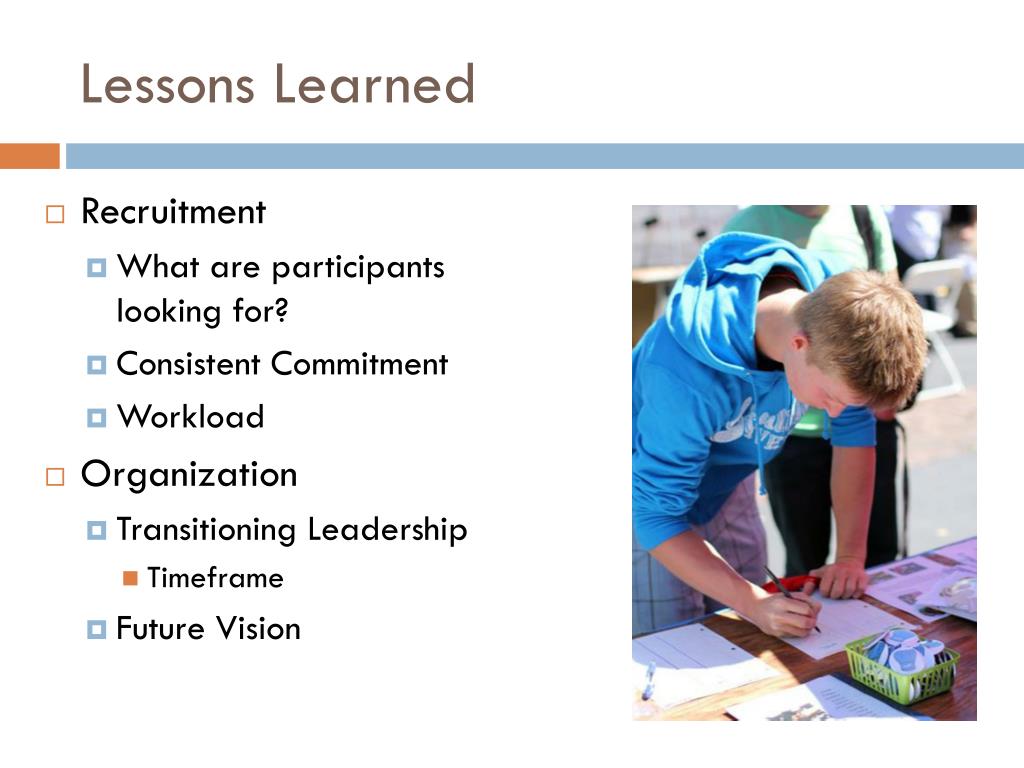 Lessons Learned

Recruitment

What are participants looking for?

Consistent Commitment

Workload

Organization

Transitioning Leadership

Timeframe

Future Vision